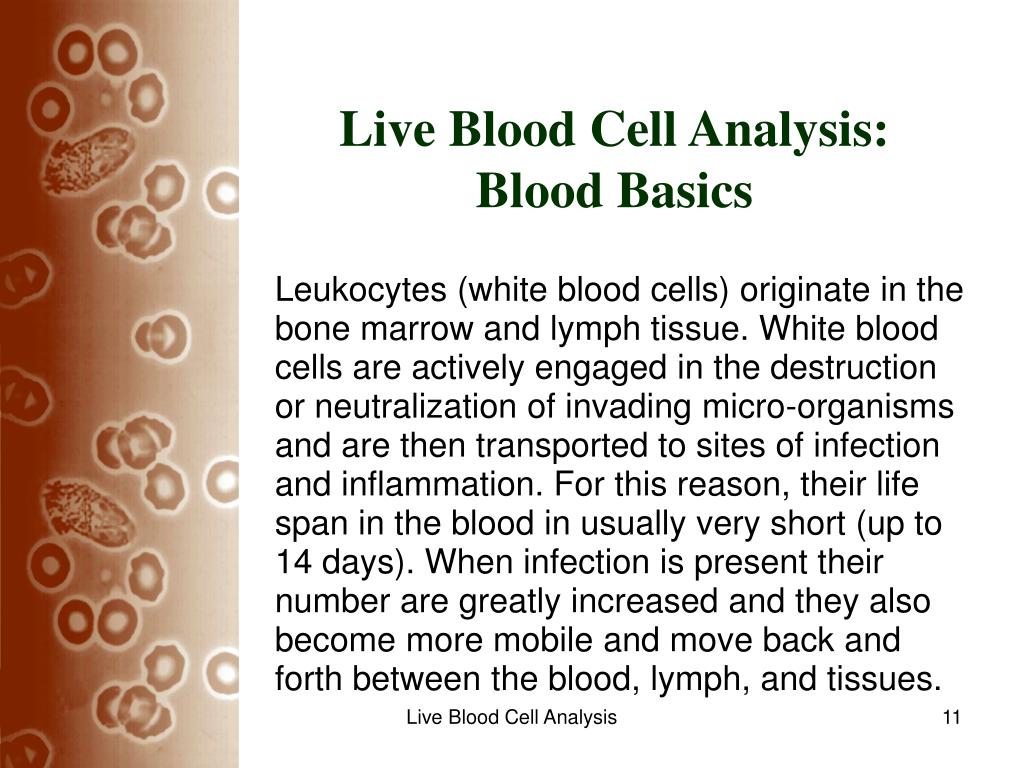 Live Blood Cell Analysis: Blood Basics

Leukocytes (white blood cells) originate in the bone marrow and lymph tissue. White blood cells are actively engaged in the destruction or neutralization of invading micro-organisms and are then transported to sites of infection and inflammation. For this reason, their life span in the blood in usually very short (up to 14 days). When infection is present their number are greatly increased and they also become more mobile and move back and forth between the blood, lymph, and tissues.

Live Blood Cell Analysis

11